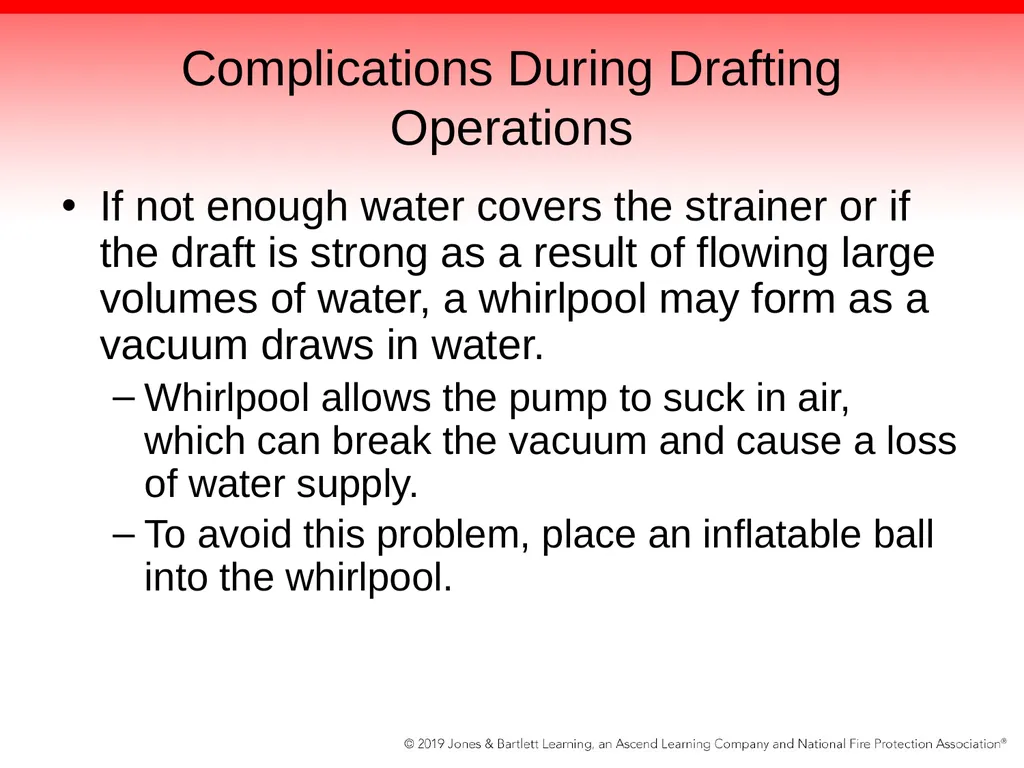 Complications During Drafting Operations

• If not enough water covers the strainer or if the draft is strong as a result of flowing large volumes of water, a whirlpool may form as a vacuum draws in water.

– Whirlpool allows the pump to suck in air, which can break the vacuum and cause a loss of water supply.

– To avoid this problem, place an inflatable ball into the whirlpool.

© 2019 Jones & Bartlett Learning, an Ascend Learning Company and National Fire Protection Association®